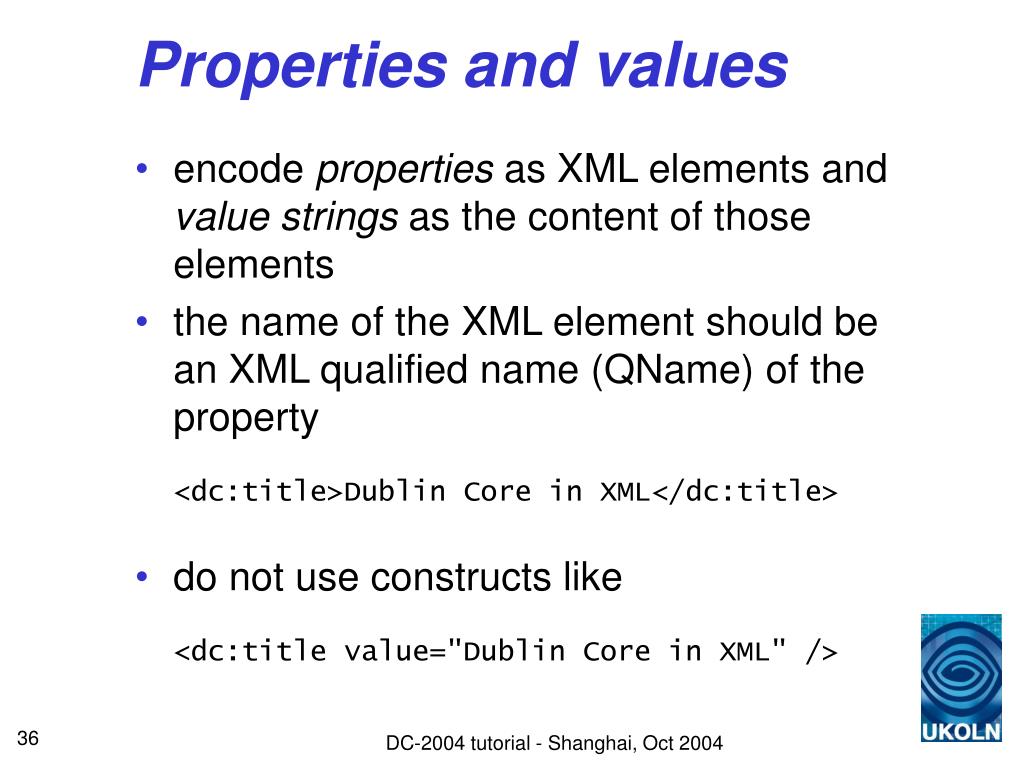 Properties and values

• encode properties as XML elements and value strings as the content of those elements

• the name of the XML element should be an XML qualified name (QName) of the property

<dc:title>Dublin Core in XML</dc:title>

• do not use constructs like

<dc:title value="Dublin Core in XML" />

UKOLN

36

DC-2004 tutorial - Shanghai, Oct 2004